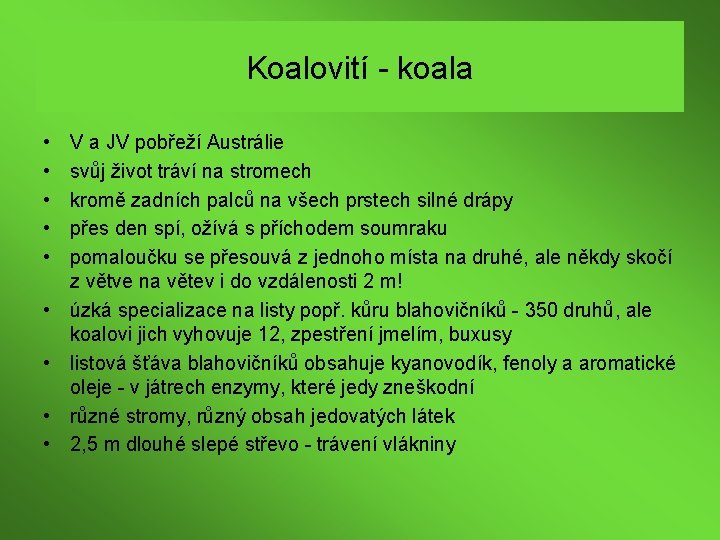 Koalovití - koala

• V a JV pobřeží Austrálie
• svůj život tráví na stromech
• kromě zadních palců na všech prstech silné drápy
• přes den spí, ožívá s příchodem soumraku
• pomaloučku se přesouvá z jednoho místa na druhé, ale někdy skočí z větve na větev i do vzdálenosti 2 m!
• úzká specializace na listy popř. kůru blahovičníků - 350 druhů, ale koalovi jich vyhovuje 12, zpestření jmelím, buxusy
• listová šťáva blahovičníků obsahuje kyanovodík, fenoly a aromatické oleje - v játrech enzymy, které jedy zneškodní
• různé stromy, různý obsah jedovatých látek
• 2,5 m dlouhé slepé střevo - trávení vlákniny